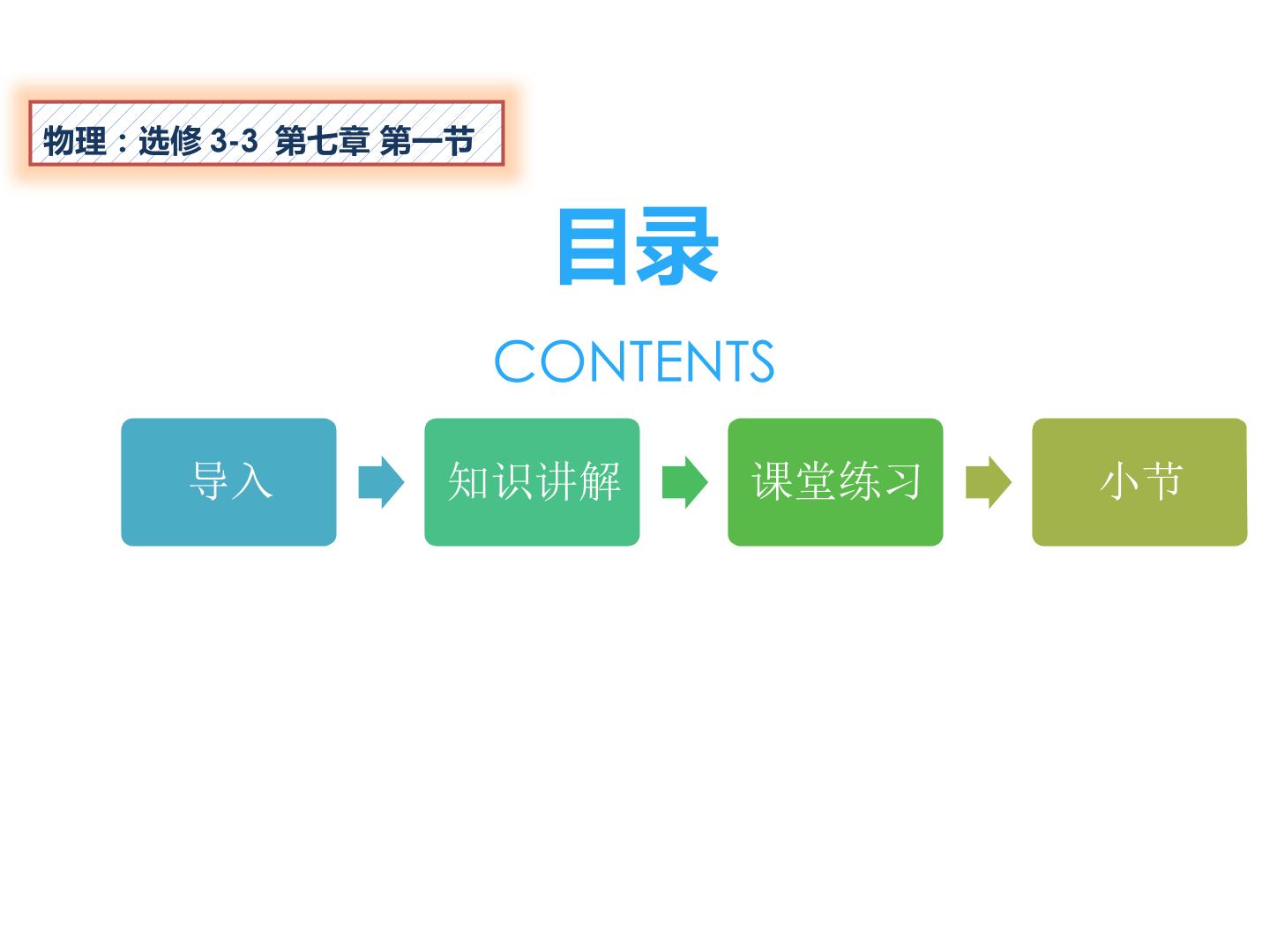 物理：选修3-3 第七章 第一节

目录

CONTENTS

导入

知识讲解

课堂练习

小节